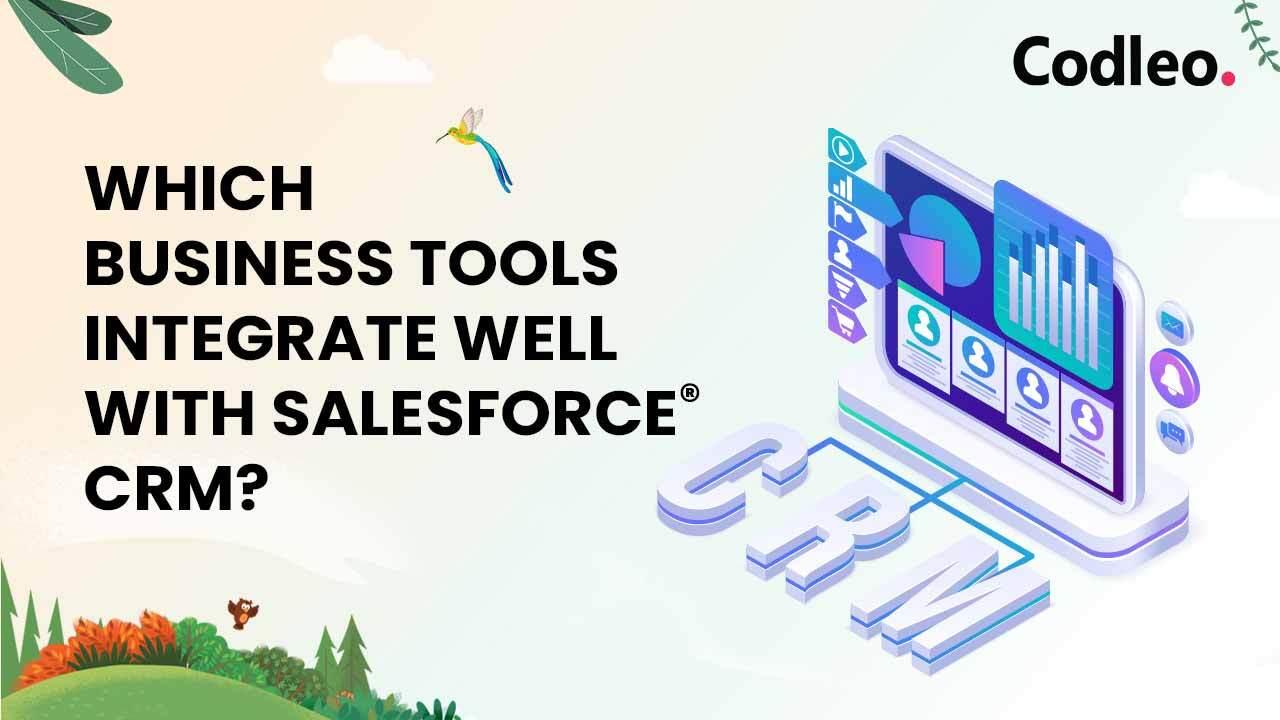 Codleo.

WHICH BUSINESS TOOLS INTEGRATE WELL WITH SALESFORCE® CRM?

CRM